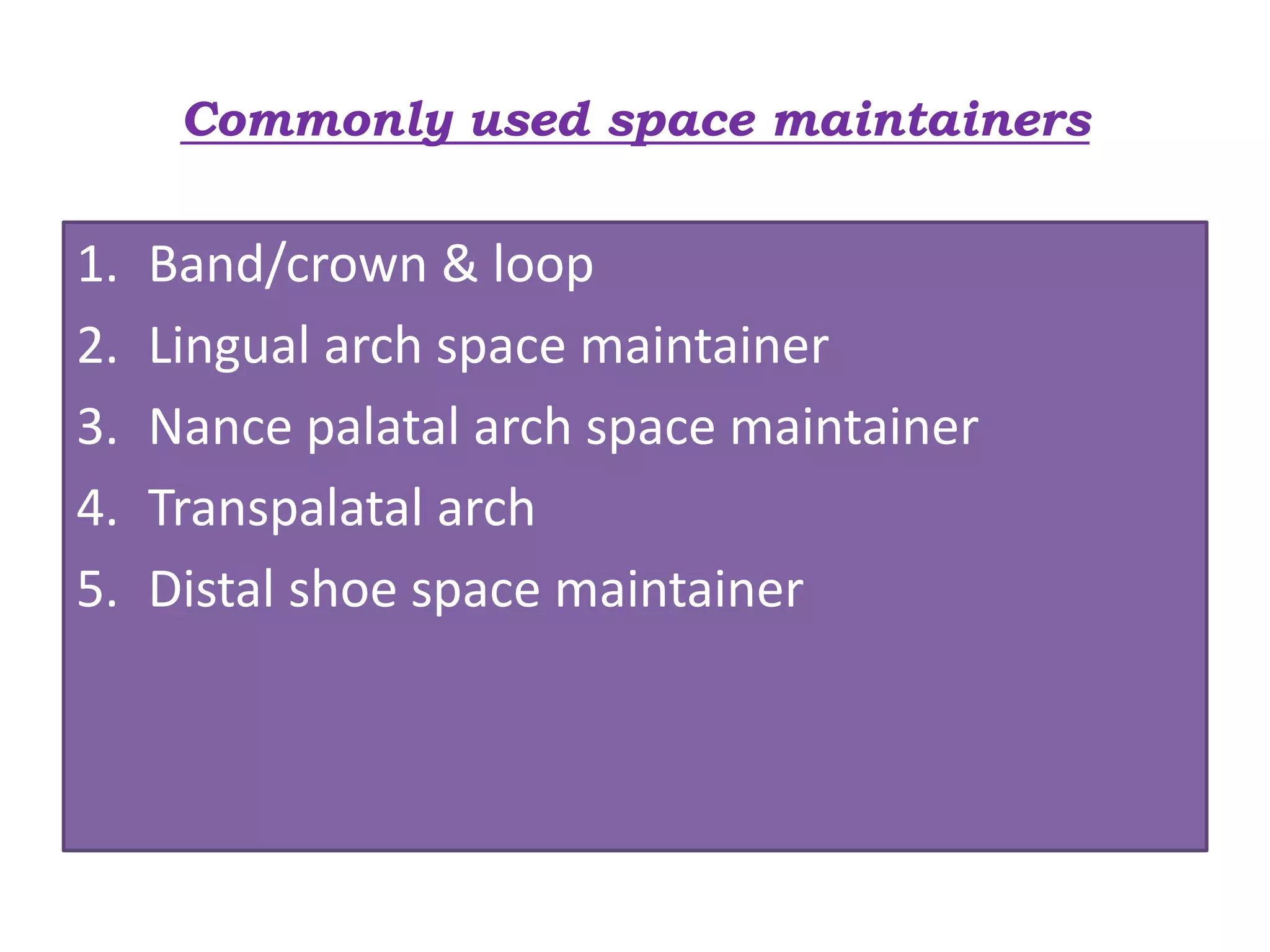 Commonly used space maintainers

1. Band/crown & loop
2. Lingual arch space maintainer
3. Nance palatal arch space maintainer
4. Transpalatal arch
5. Distal shoe space maintainer